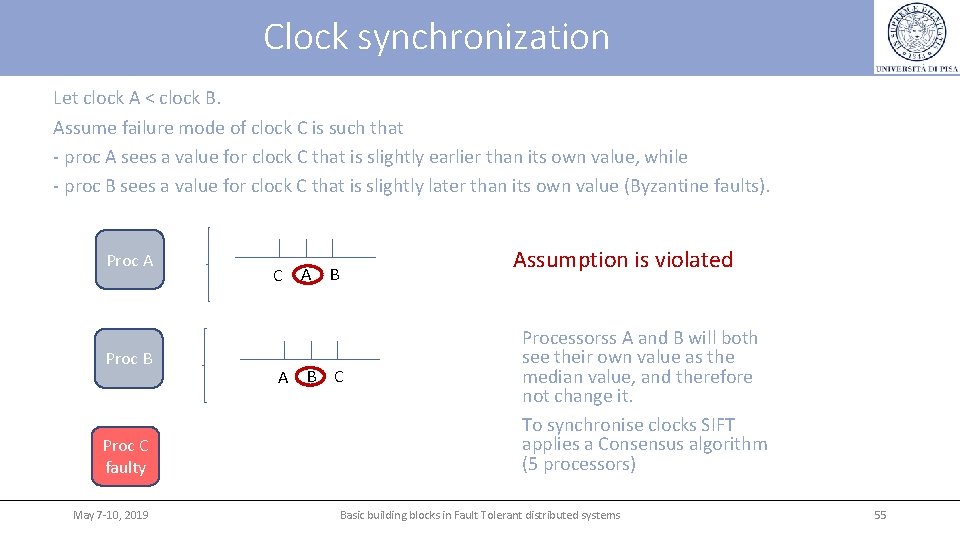 Clock synchronization

UNIVERSITÀ DI PISA

Let clock A < clock B.

Assume failure mode of clock C is such that

- proc A sees a value for clock C that is slightly earlier than its own value, while

- proc B sees a value for clock C that is slightly later than its own value (Byzantine faults).

Proc A

C A B

Assumption is violated

Proc B

A B C

Processorss A and B will both see their own value as the median value, and therefore not change it.

To synchronise clocks SIFT applies a Consensus algorithm (5 processors)

Proc C faulty

May 7-10, 2019

Basic building blocks in Fault Tolerant distributed systems

55